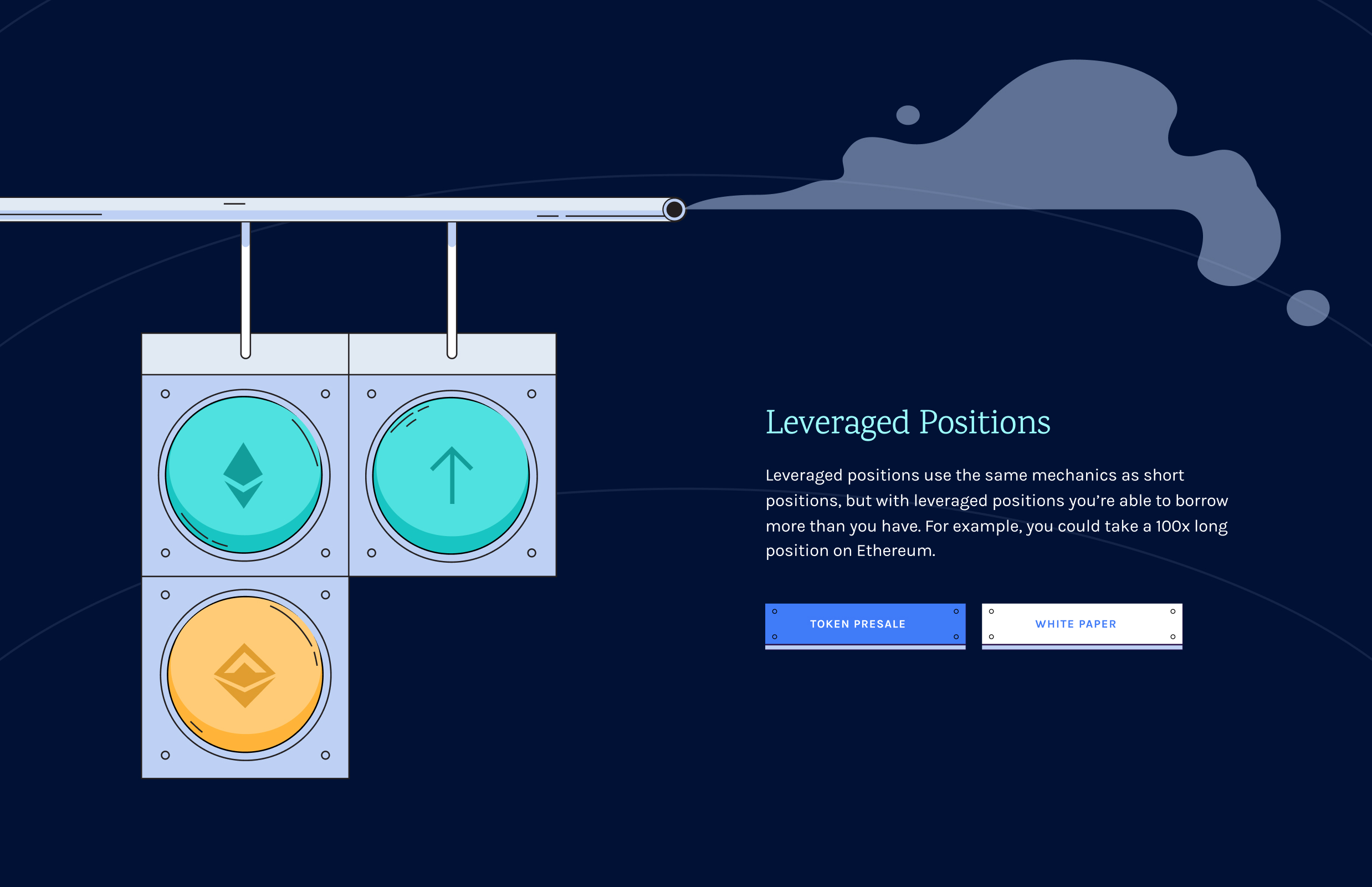 Leveraged Positions

Leveraged positions use the same mechanics as short positions, but with leveraged positions you're able to borrow more than you have. For example, you could take a 100x long position on Ethereum.

TOKEN PRESALE

WHITE PAPER